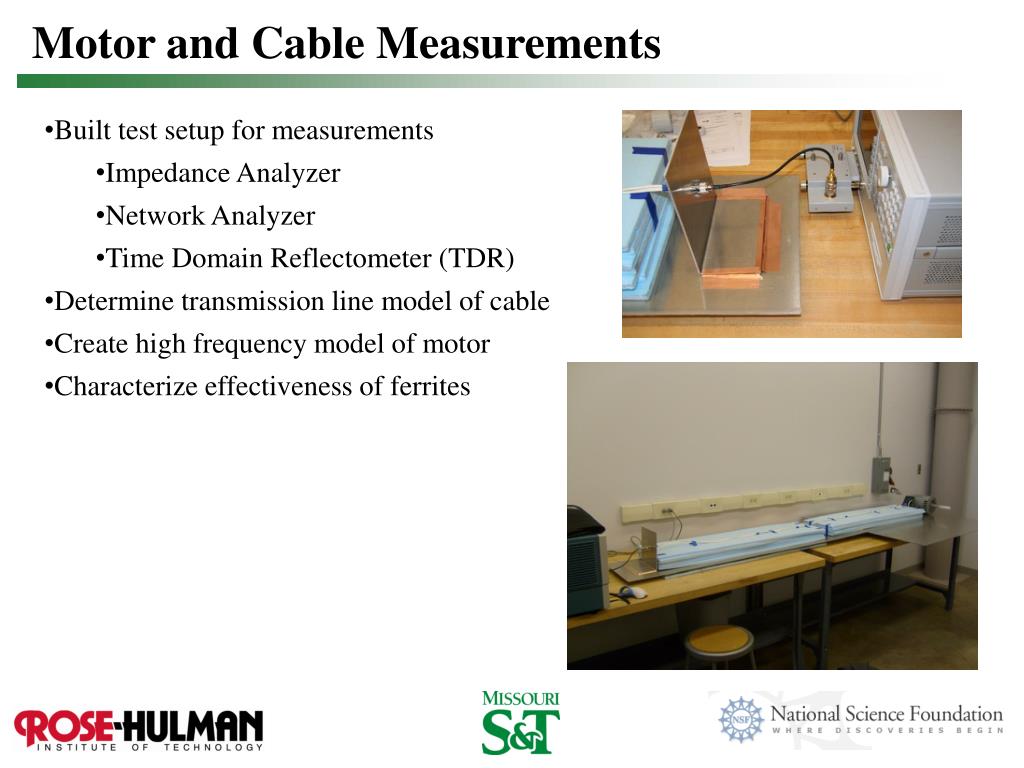 Motor and Cable Measurements

•Built test setup for measurements
•Impedance Analyzer
•Network Analyzer
•Time Domain Reflectometer (TDR)
•Determine transmission line model of cable
•Create high frequency model of motor
•Characterize effectiveness of ferrites

ROSE-HULMAN INSTITUTE OF TECHNOLOGY

MISSOURI S&T

NSF National Science Foundation WHERE DISCOVERIES BEGIN